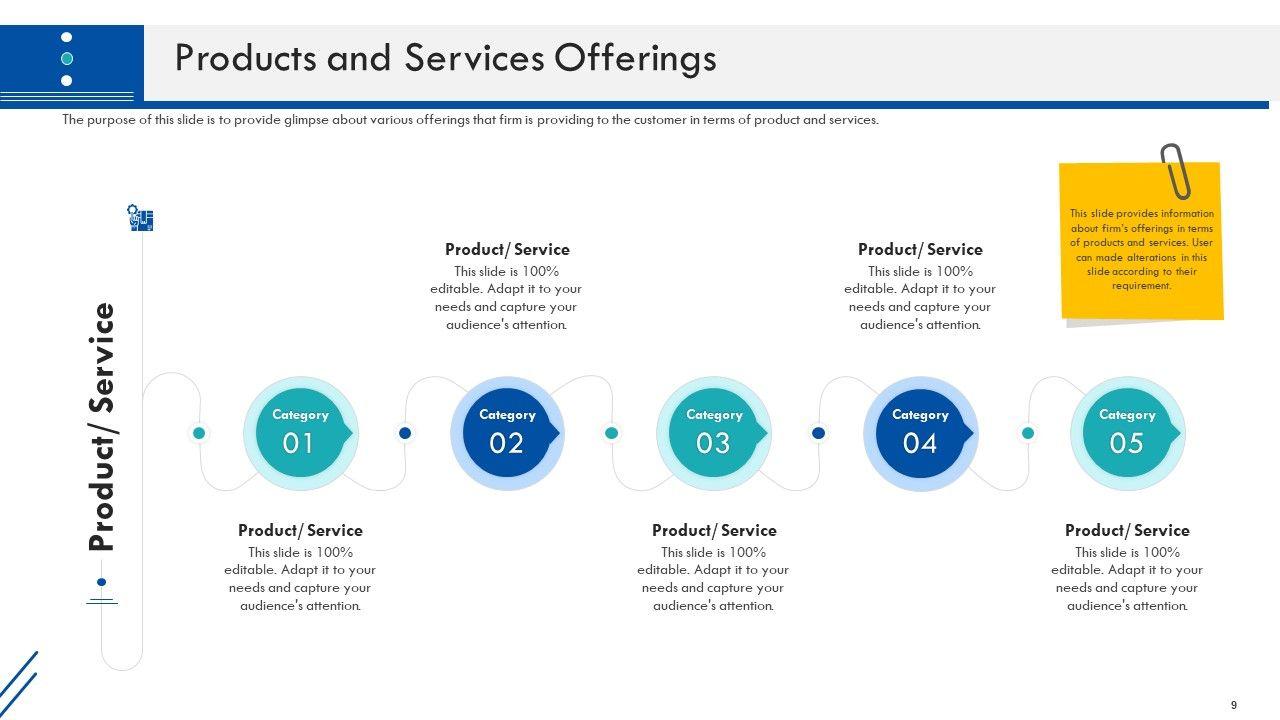 Products and Services Offerings

The purpose of this slide is to provide glimpse about various offerings that firm is providing to the customer in terms of product and services.

This slide provides information about firm's offerings in terms of products and services. User can made alterations in this slide according to their requirement.

Product/ Service

Product/ Service
This slide is 100% editable. Adapt it to your needs and capture your audience's attention.

Product/ Service
This slide is 100% editable. Adapt it to your needs and capture your audience's attention.

Category 01

Category 02

Category 03

Category 04

Category 05

Product/ Service
This slide is 100% editable. Adapt it to your needs and capture your audience's attention.

Product/ Service
This slide is 100% editable. Adapt it to your needs and capture your audience's attention.

Product/ Service
This slide is 100% editable. Adapt it to your needs and capture your audience's attention.

9